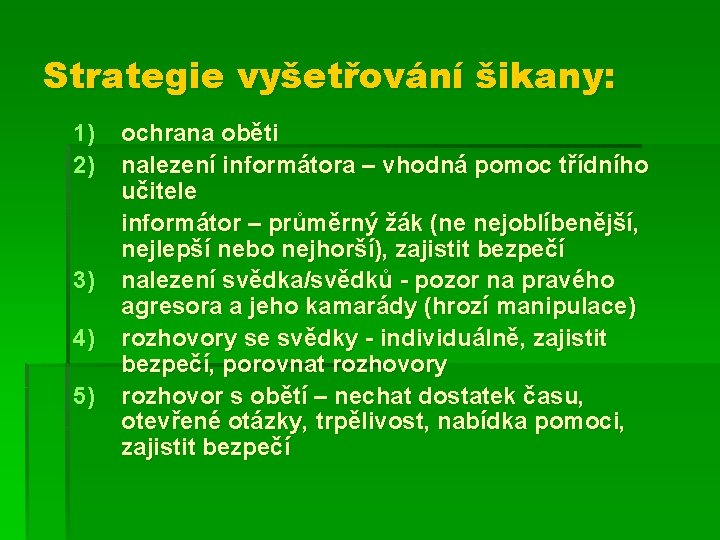 Strategie vyšetřování šikany:

1) ochrana oběti
2) nalezení informátora – vhodná pomoc třídního učitele
informátor – průměrný žák (ne nejoblíbenější, nejlepší nebo nejhorší), zajistit bezpečí
3) nalezení svědka/svědků - pozor na pravého agresora a jeho kamarády (hrozí manipulace)
4) rozhovory se svědky - individuálně, zajistit bezpečí, porovnat rozhovory
5) rozhovor s obětí – nechat dostatek času, otevřené otázky, trpělivost, nabídka pomoci, zajistit bezpečí